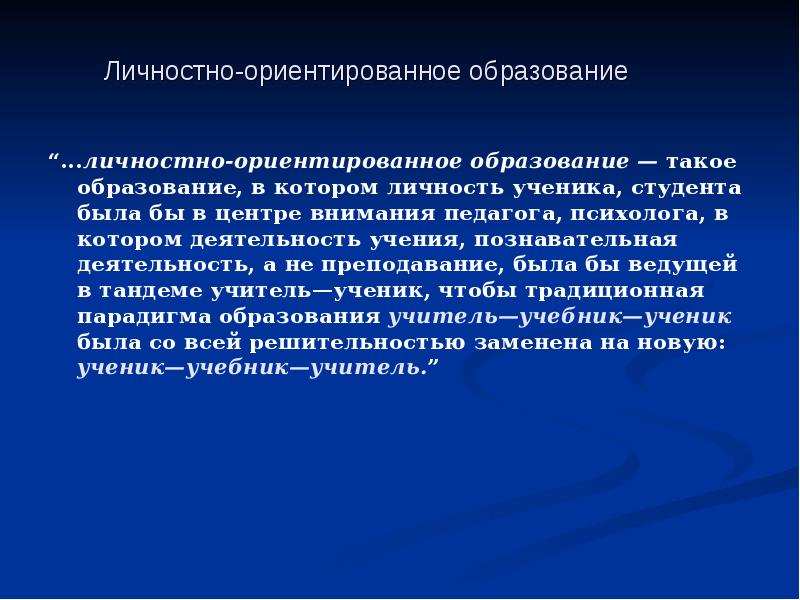 Личностно-ориентированное образование

“...личностно-ориентированное образование — такое образование, в котором личность ученика, студента была бы в центре внимания педагога, психолога, в котором деятельность учения, познавательная деятельность, а не преподавание, была бы ведущей в тандеме учитель—ученик, чтобы традиционная парадигма образования учитель—учебник—ученик была со всей решительностью заменена на новую: ученик—учебник—учитель.”